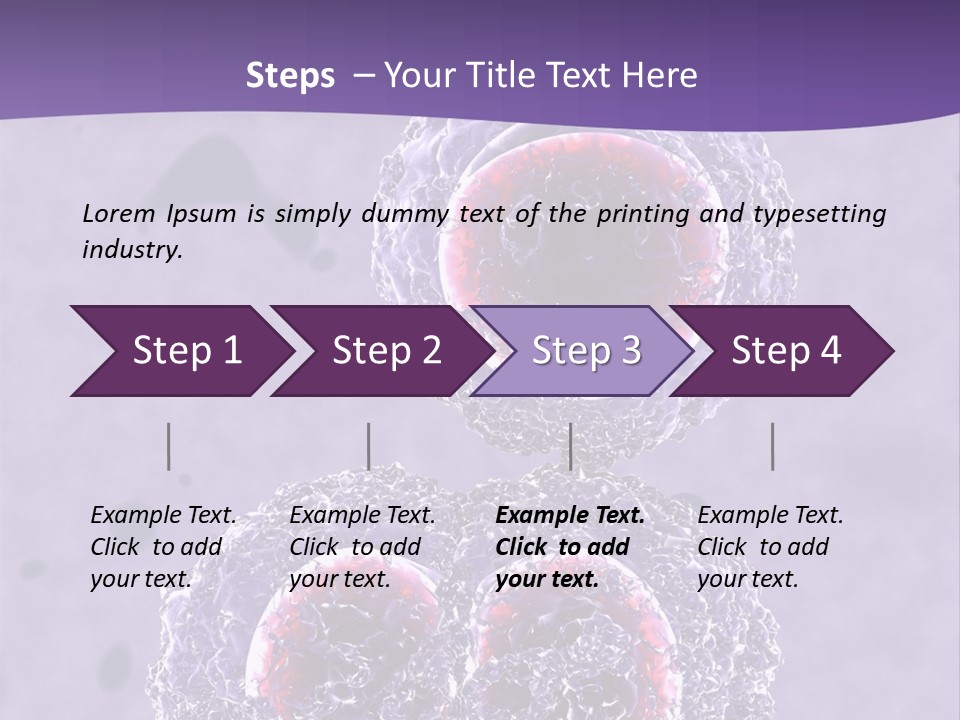 Steps – Your Title Text Here

Lorem Ipsum is simply dummy text of the printing and typesetting industry.

Step 1

Step 2

Step 3

Step 4

Example Text. Click to add your text.

Example Text. Click to add your text.

Example Text. Click to add your text.

Example Text. Click to add your text.